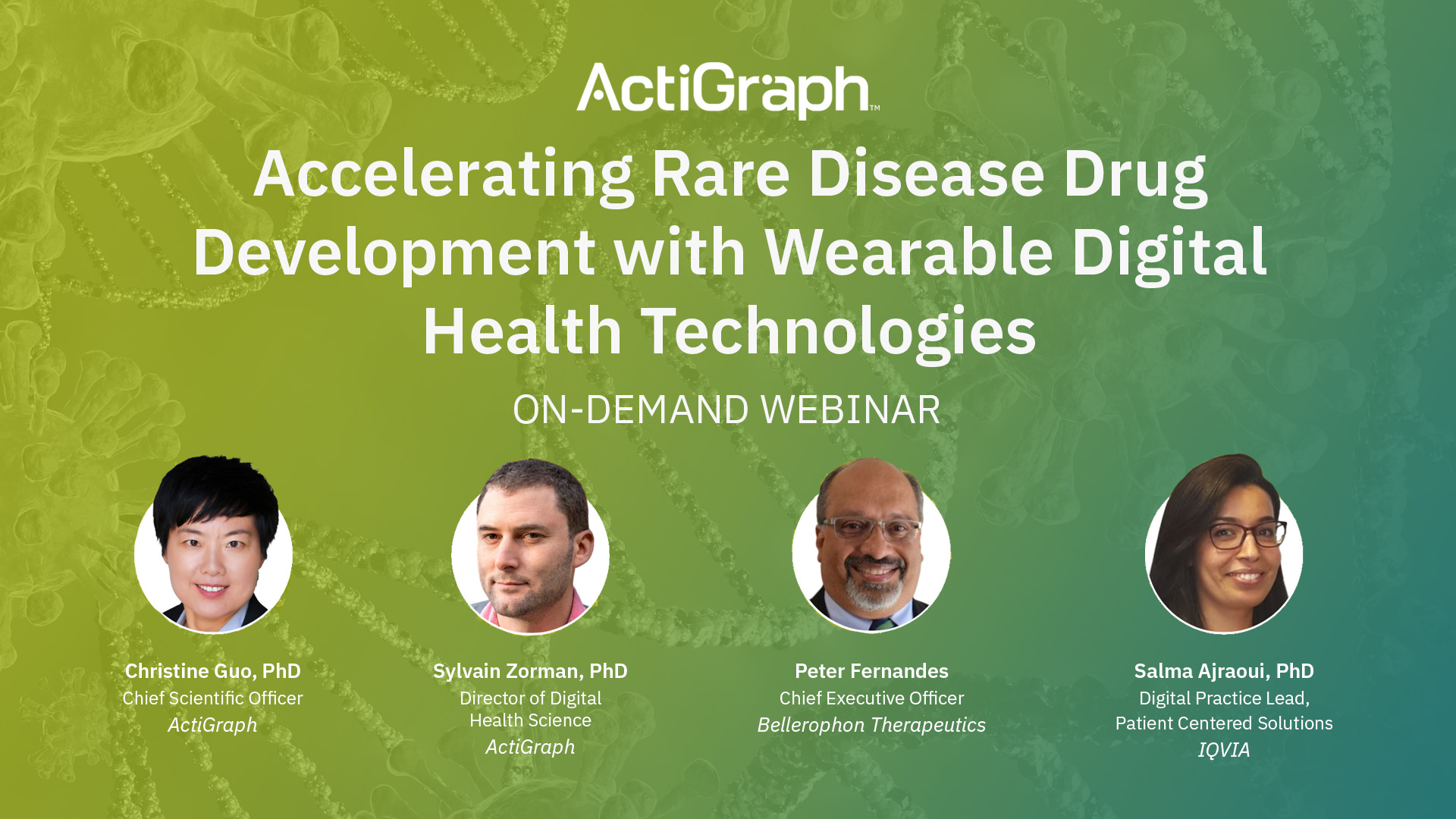 ActiGraph™

Accelerating Rare Disease Drug Development with Wearable Digital Health Technologies

ON-DEMAND WEBINAR

Christine Guo, PhD
Chief Scientific Officer
ActiGraph

Sylvain Zorman, PhD
Director of Digital Health Science
ActiGraph

Peter Fernandes
Chief Executive Officer
Bellerophon Therapeutics

Salma Ajraoui, PhD
Digital Practice Lead, Patient Centered Solutions
IQVIA